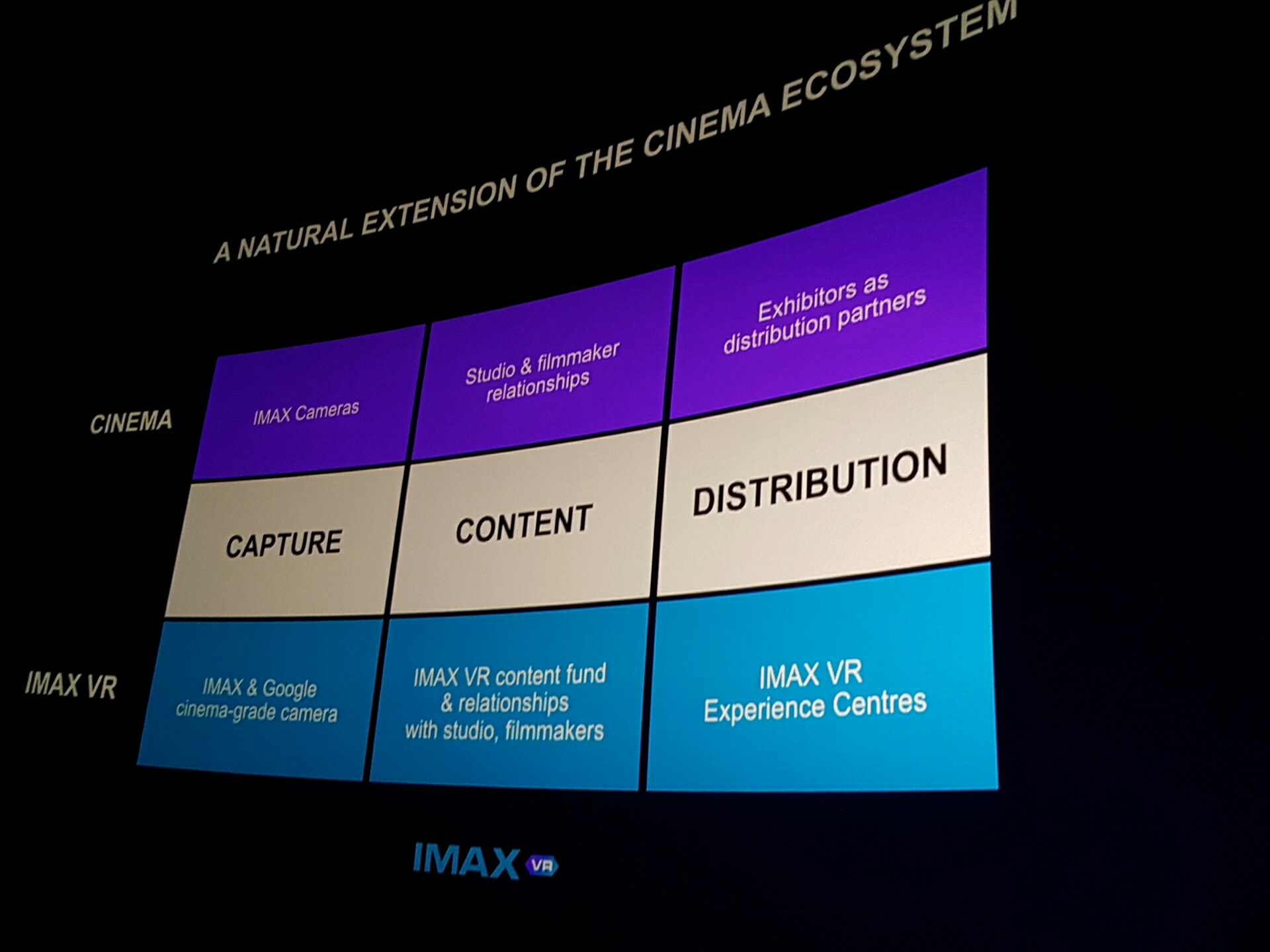 A NATURAL EXTENSION OF THE CINEMA ECOSYSTEM

|  |  |  |  |
|---|---|---|---|
| CINEMA | IMAX Cameras | Studio & filmmaker relationships | Exhibitors as distribution partners |
|  | CAPTURE | CONTENT | DISTRIBUTION |
| IMAX VR | IMAX & Google cinema-grade camera | IMAX VR content fund & relationships with studio, filmmakers | IMAX VR Experience Centres |

IMAX VR